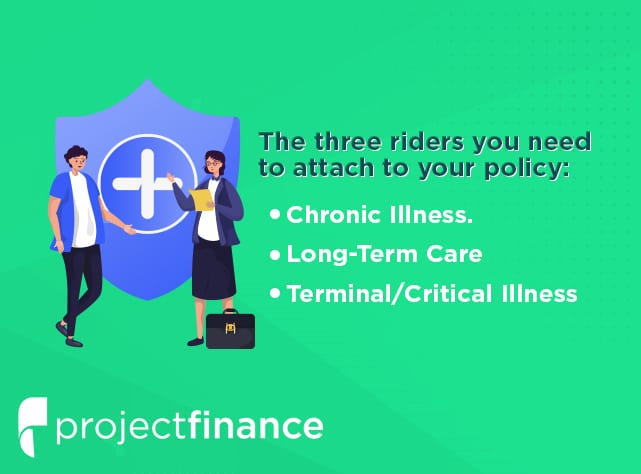 The three riders you need to attach to your policy:

• Chronic Illness.
• Long-Term Care
• Terminal/Critical Illness

projectfinance